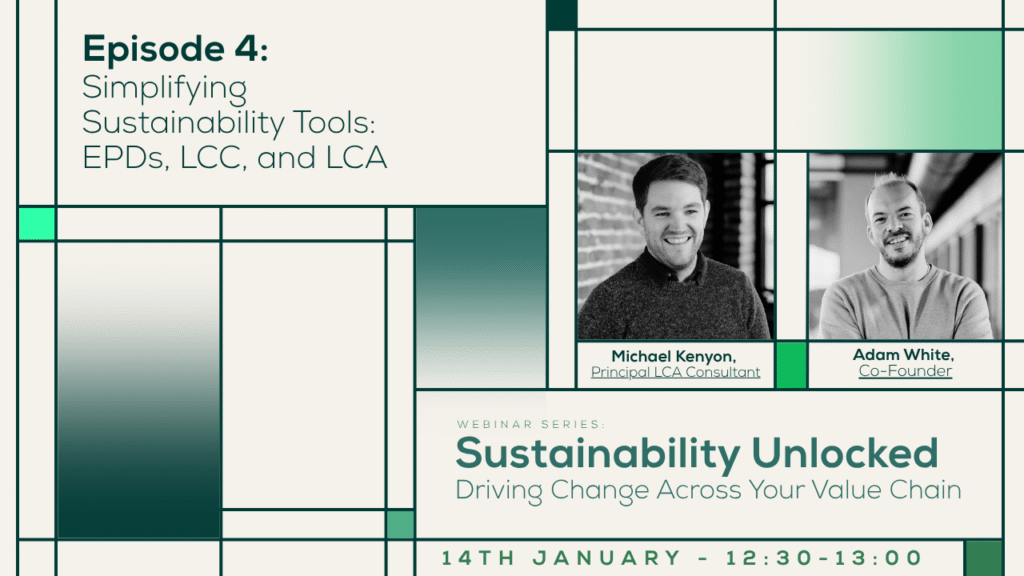 Episode 4:
Simplifying Sustainability Tools: EPDs, LCC, and LCA

Michael Kenyon,
Principal LCA Consultant

Adam White,
Co-Founder

WEBINAR SERIES:
Sustainability Unlocked
Driving Change Across Your Value Chain

14TH JANUARY - 12:30-13:00